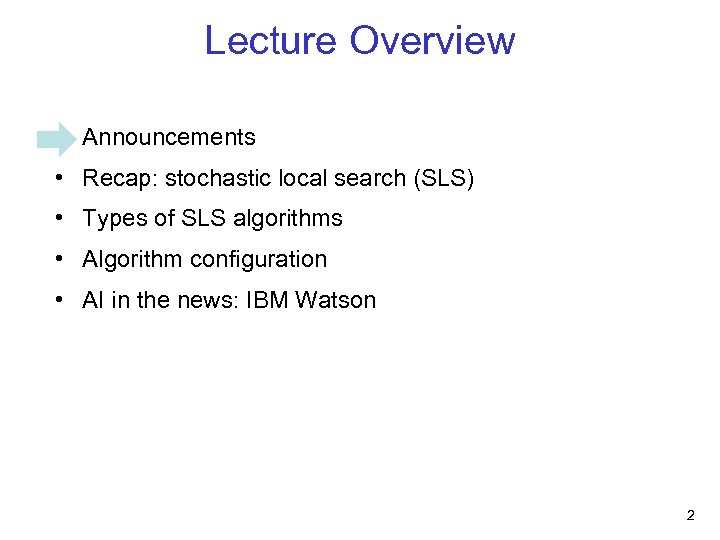 Lecture Overview

Announcements
• Recap: stochastic local search (SLS)
• Types of SLS algorithms
• Algorithm configuration
• AI in the news: IBM Watson

2